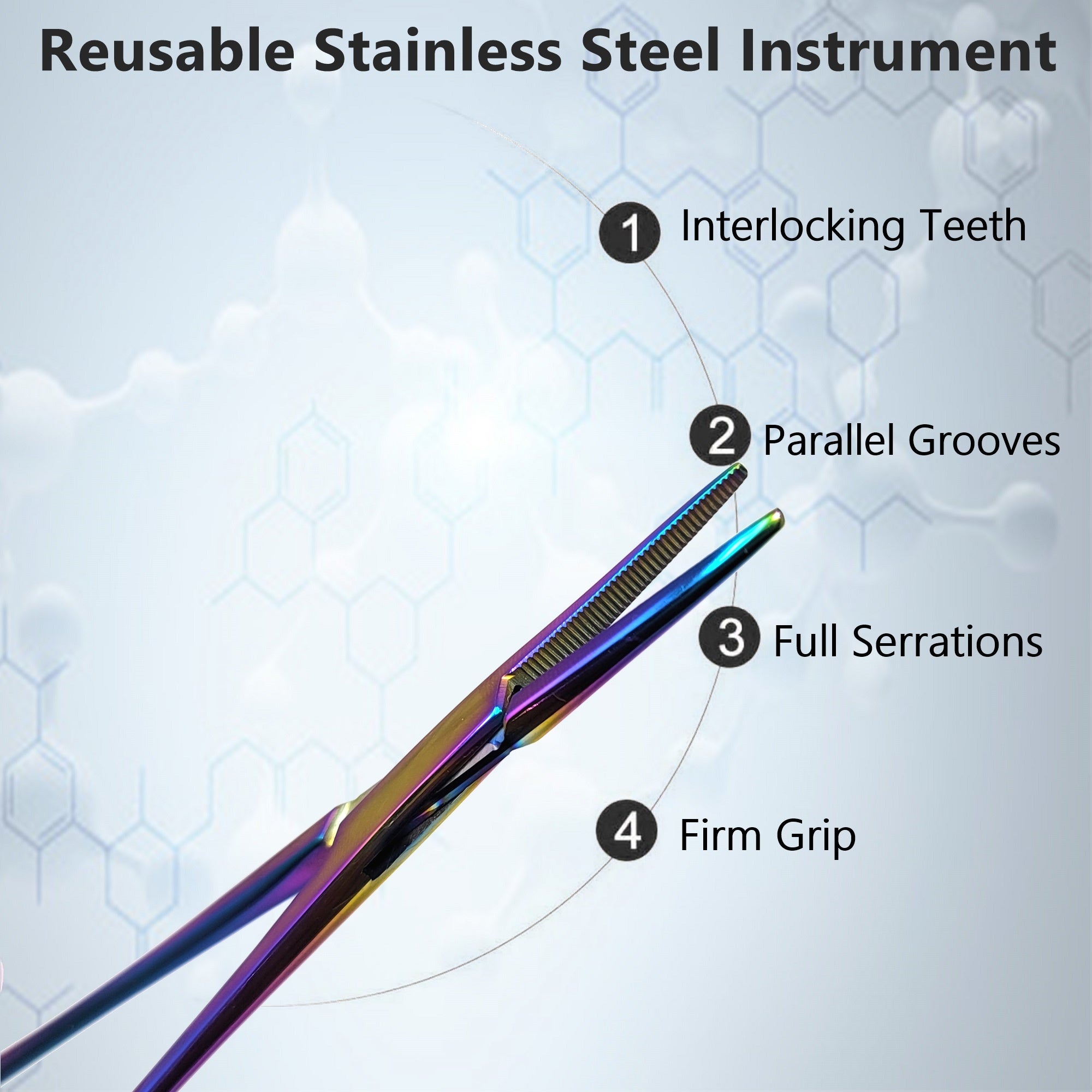 Reusable Stainless Steel Instrument

1 Interlocking Teeth

2 Parallel Grooves

3 Full Serrations

4 Firm Grip